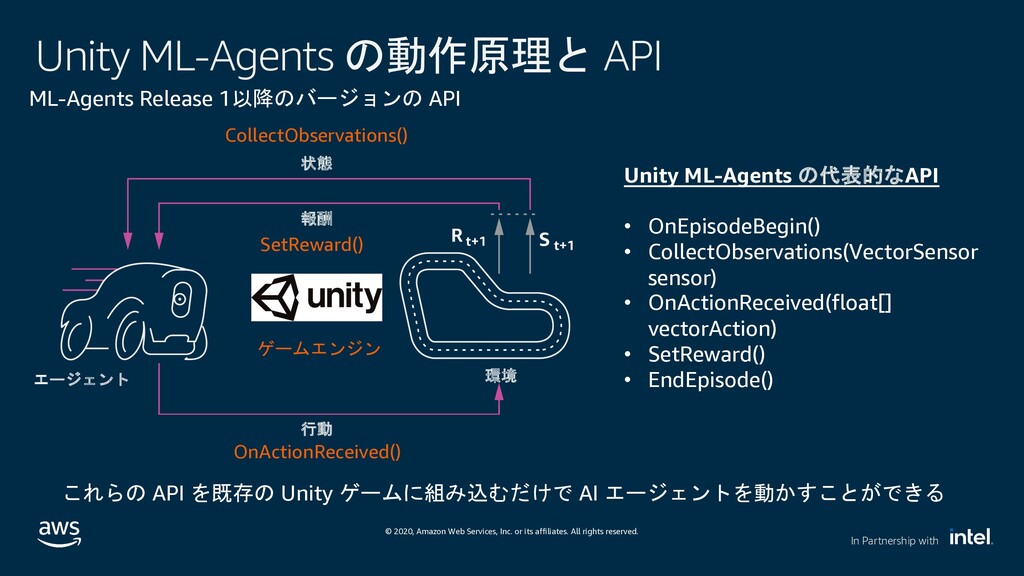 Unity ML-Agents の動作原理と API

ML-Agents Release 1以降のバージョンの API

CollectObservations()

状態

報酬

SetReward()

$R_{t+1}$

$S_{t+1}$

unity

ゲームエンジン

エージェント

環境

行動

OnActionReceived()

Unity ML-Agents の代表的なAPI

• OnEpisodeBegin()
• CollectObservations(VectorSensor sensor)
• OnActionReceived(float[] vectorAction)
• SetReward()
• EndEpisode()

これらの API を既存の Unity ゲームに組み込むだけで AI エージェントを動かすことができる

aws

© 2020, Amazon Web Services, Inc. or its affiliates. All rights reserved.

In Partnership with intel.